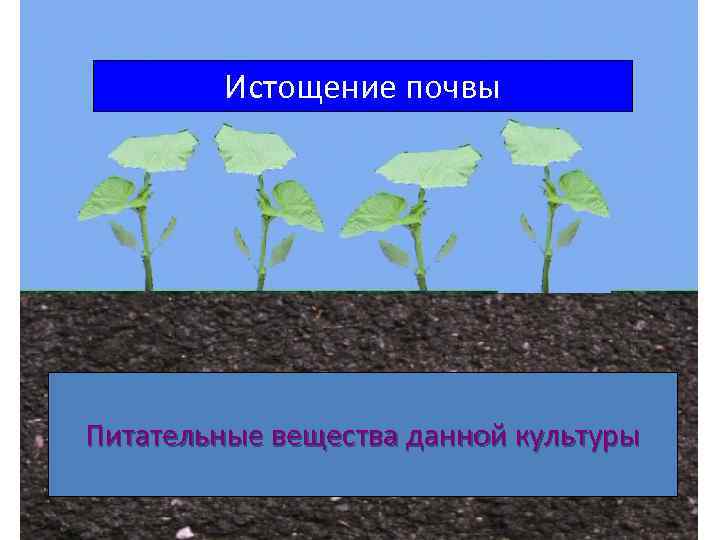 Истощение почвы

Питательные вещества данной культуры